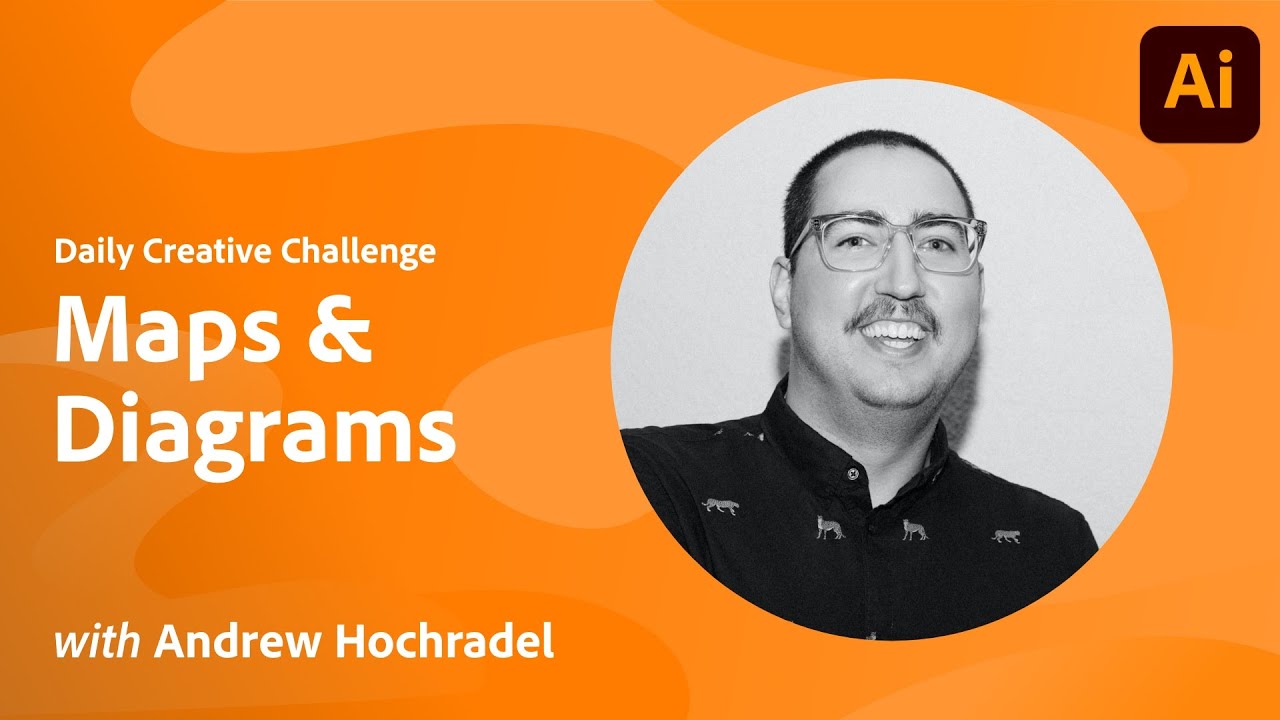 Ai

Daily Creative Challenge

Maps & Diagrams

with Andrew Hochradel